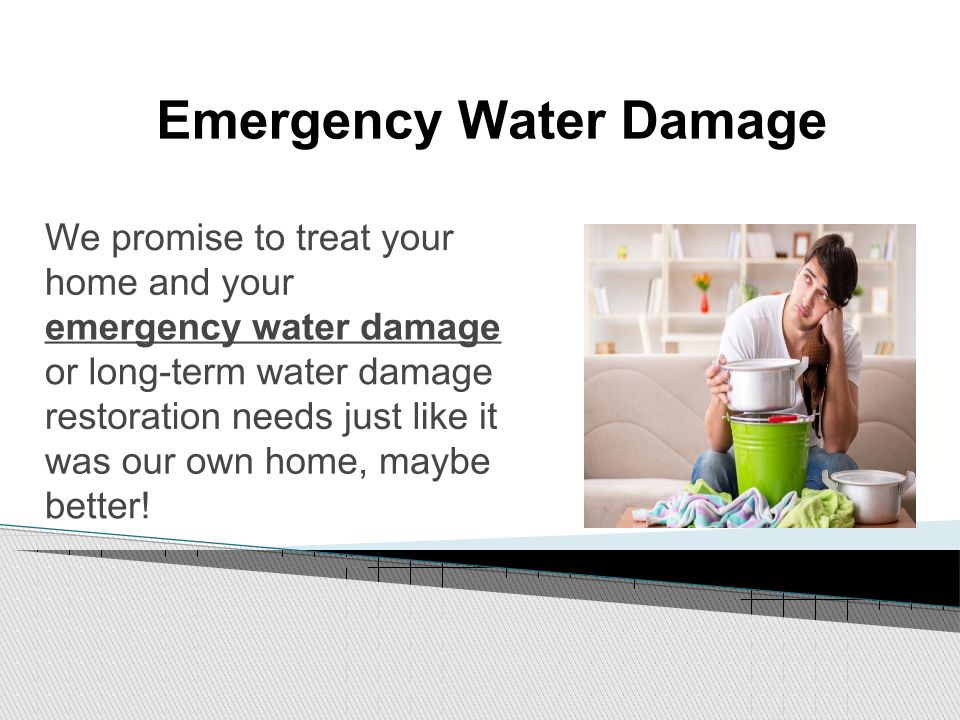 Emergency Water Damage

We promise to treat your home and your emergency water damage or long-term water damage restoration needs just like it was our own home, maybe better!